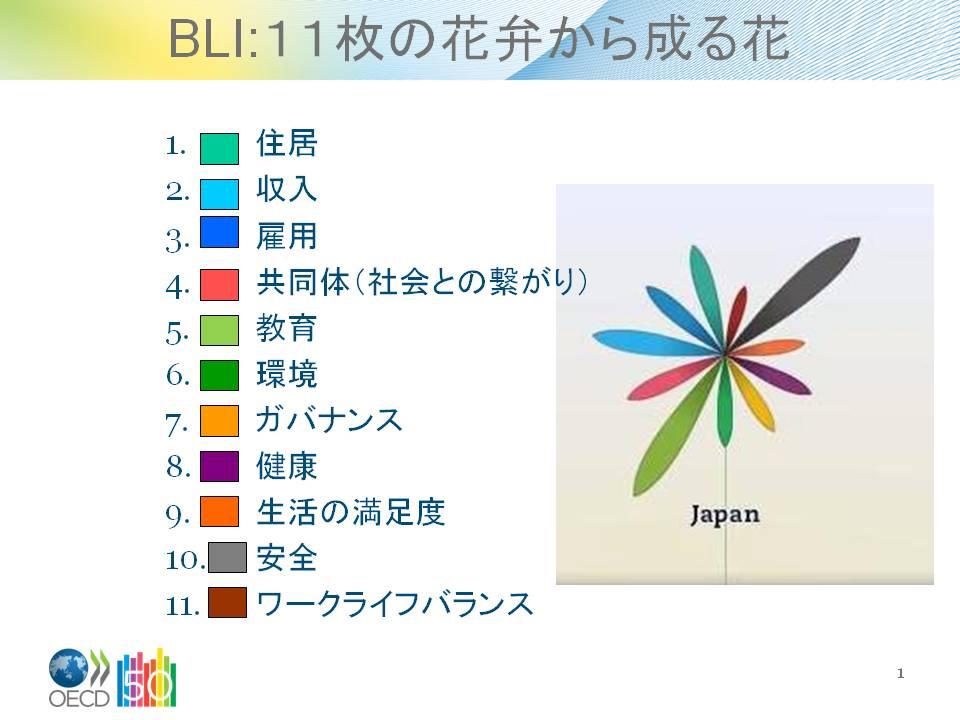 BLI:11枚の花弁から成る花

1. 住居
2. 収入
3. 雇用
4. 共同体(社会との繋がり)
5. 教育
6. 環境
7. ガバナンス
8. 健康
9. 生活の満足度
10. 安全
11. ワークライフバランス

Japan

OECD 50

1